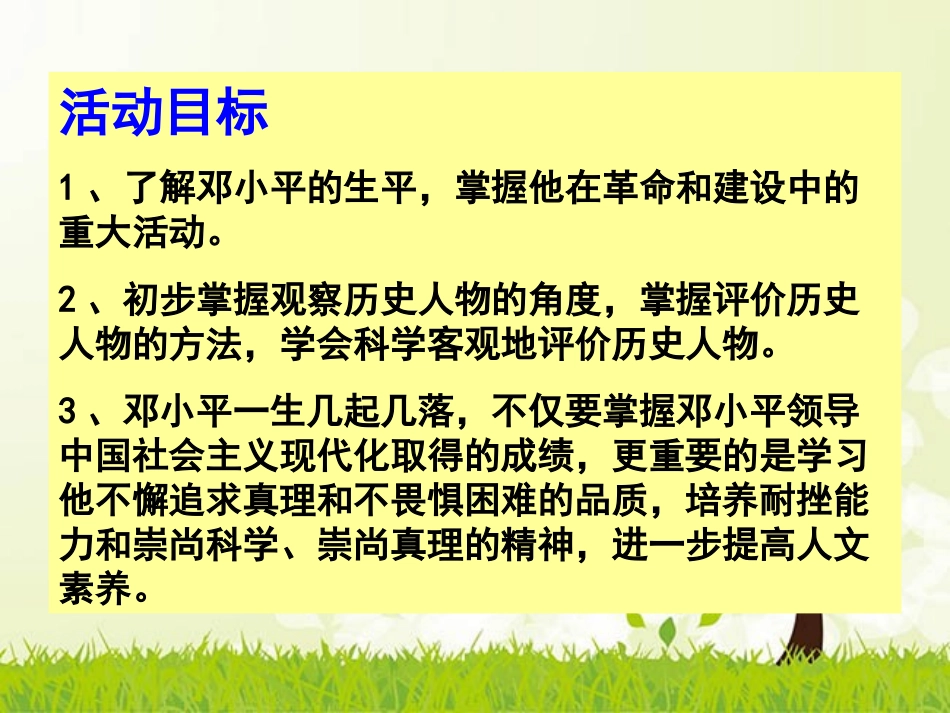 活动目标

1、了解邓小平的生平，掌握他在革命和建设中的重大活动。

2、初步掌握观察历史人物的角度，掌握评价历史人物的方法，学会科学客观地评价历史人物。

3、邓小平一生几起几落，不仅要掌握邓小平领导中国社会主义现代化取得的成绩，更重要的是学习他不懈追求真理和不畏惧困难的品质，培养耐挫能力和崇尚科学、崇尚真理的精神，进一步提高人文素养。